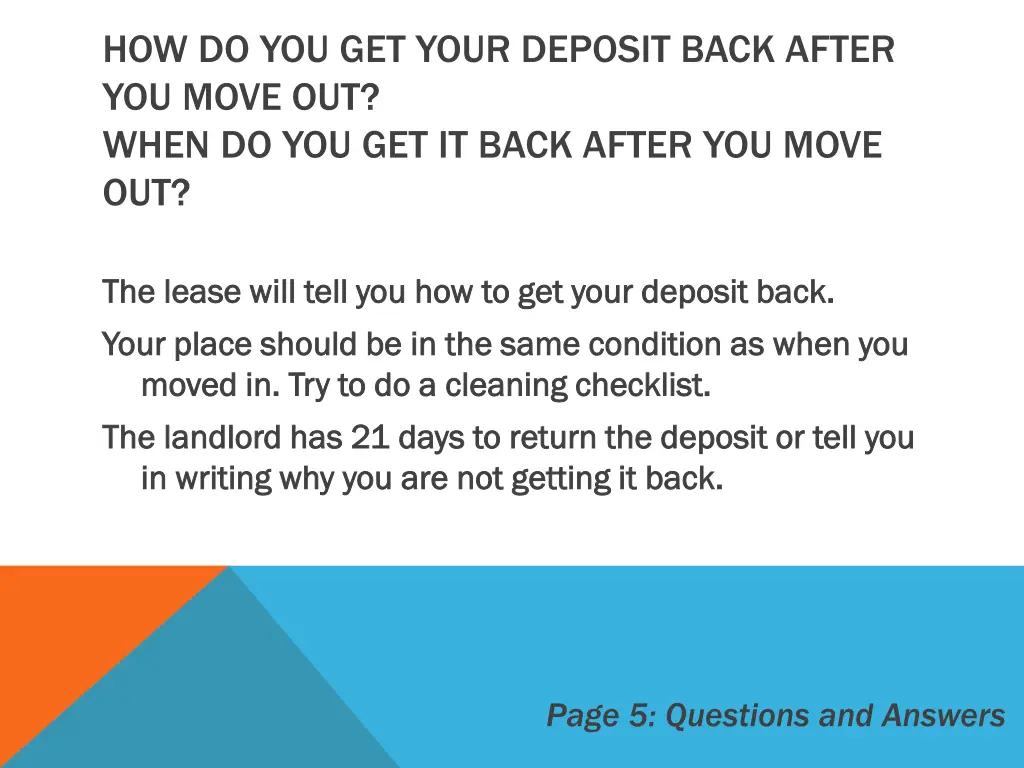 HOW DO YOU GET YOUR DEPOSIT BACK AFTER YOU MOVE OUT?
WHEN DO YOU GET IT BACK AFTER YOU MOVE OUT?

The lease will tell you how to get your deposit back.

Your place should be in the same condition as when you moved in. Try to do a cleaning checklist.

The landlord has 21 days to return the deposit or tell you in writing why you are not getting it back.

Page 5: Questions and Answers